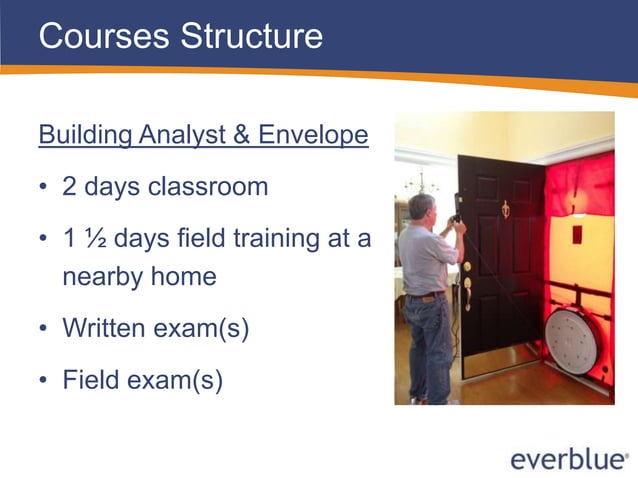 Courses Structure

Building Analyst & Envelope

• 2 days classroom

• 1 ½ days field training at a nearby home

• Written exam(s)

• Field exam(s)

everblue®